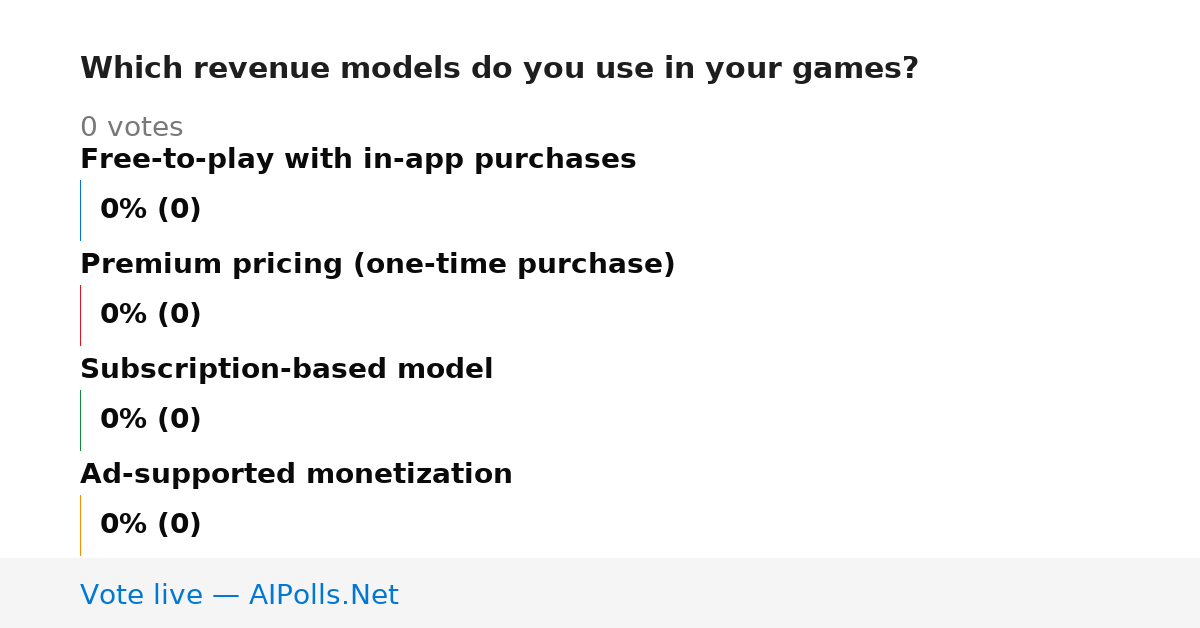 Which revenue models do you use in your games?

0 votes

Free-to-play with in-app purchases

0% (0)

Premium pricing (one-time purchase)

0% (0)

Subscription-based model

0% (0)

Ad-supported monetization

0% (0)

Vote live — AIPolls.Net